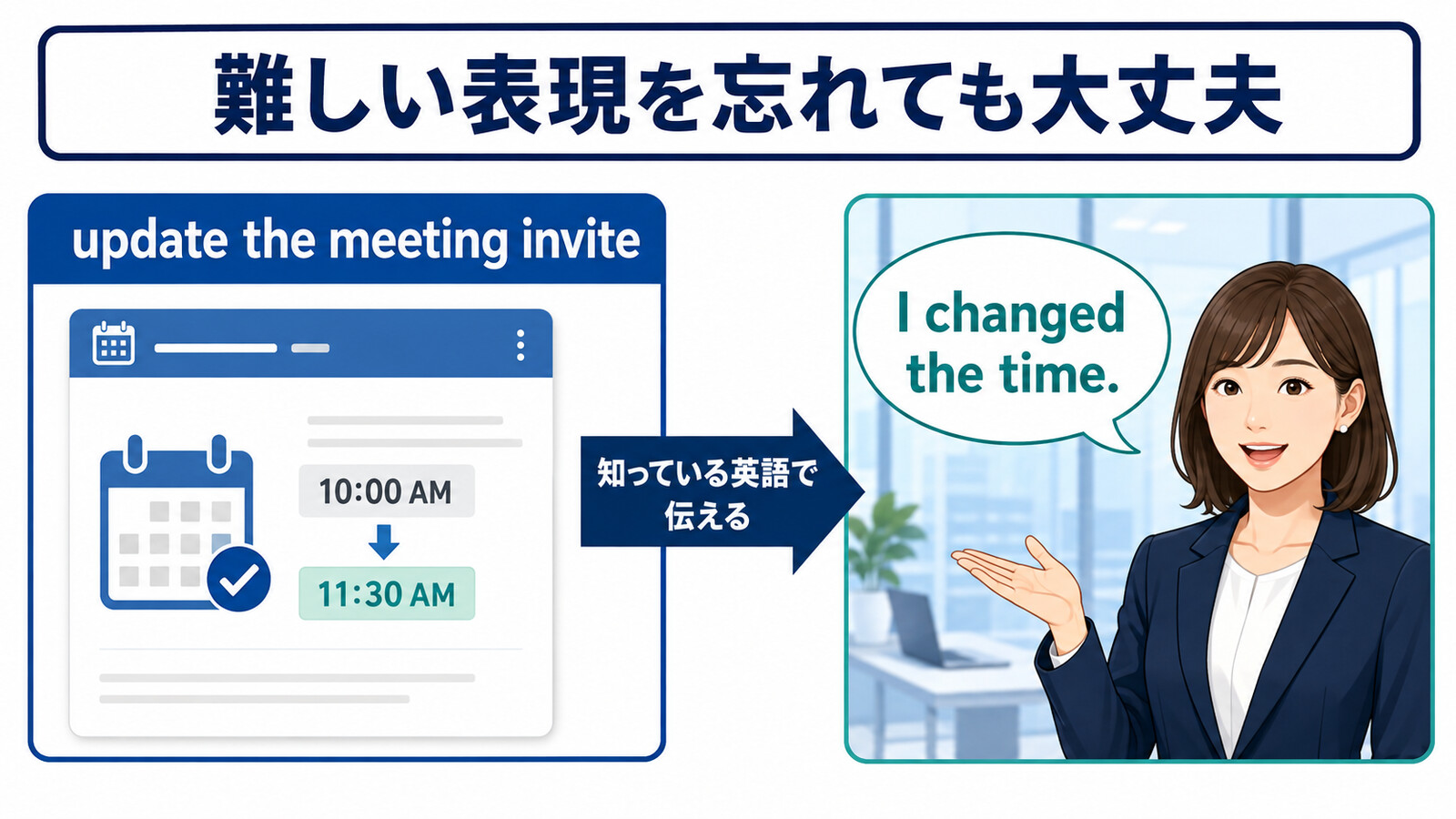 難しい表現を忘れても大丈夫

update the meeting invite

10:00 AM

11:30 AM

知っている英語で伝える

I changed the time.